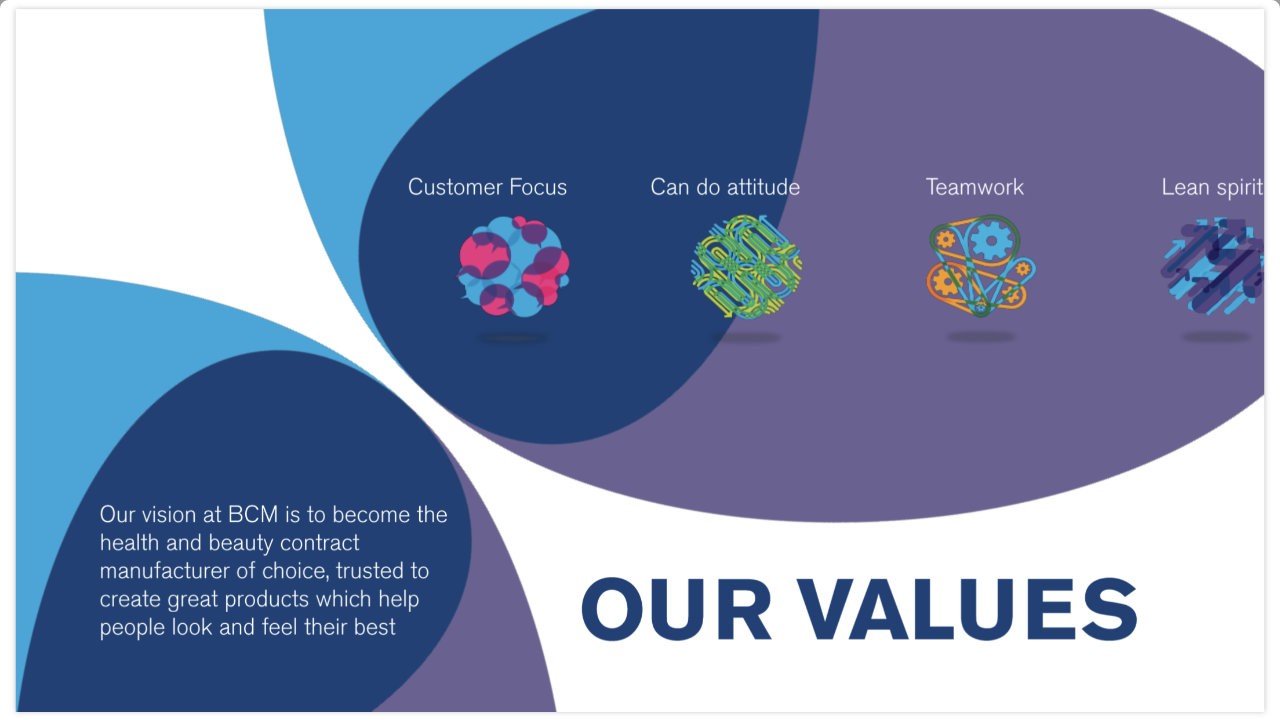 Customer Focus

Can do attitude

Teamwork

Lean spirit

Our vision at BCM is to become the health and beauty contract manufacturer of choice, trusted to create great products which help people look and feel their best

OUR VALUES